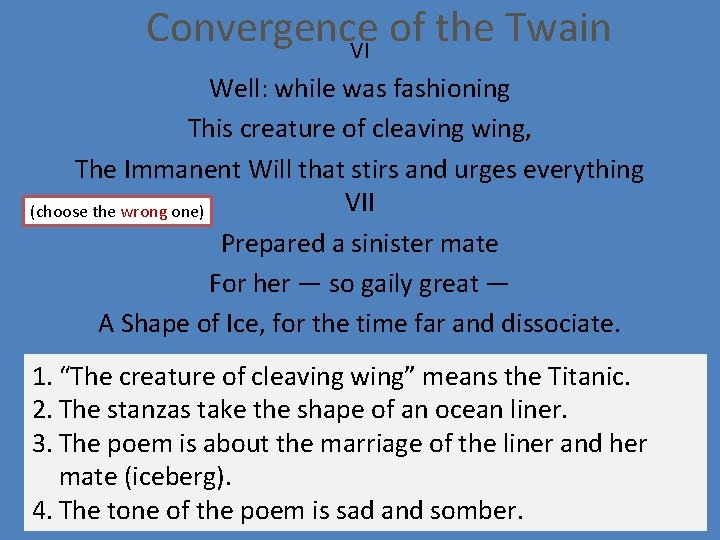 Convergence of the Twain

VI

Well: while was fashioning

This creature of cleaving wing,

The Immanent Will that stirs and urges everything

(choose the wrong one)

VII

Prepared a sinister mate

For her — so gaily great —

A Shape of Ice, for the time far and dissociate.

1. “The creature of cleaving wing” means the Titanic.
2. The stanzas take the shape of an ocean liner.
3. The poem is about the marriage of the liner and her mate (iceberg).
4. The tone of the poem is sad and somber.